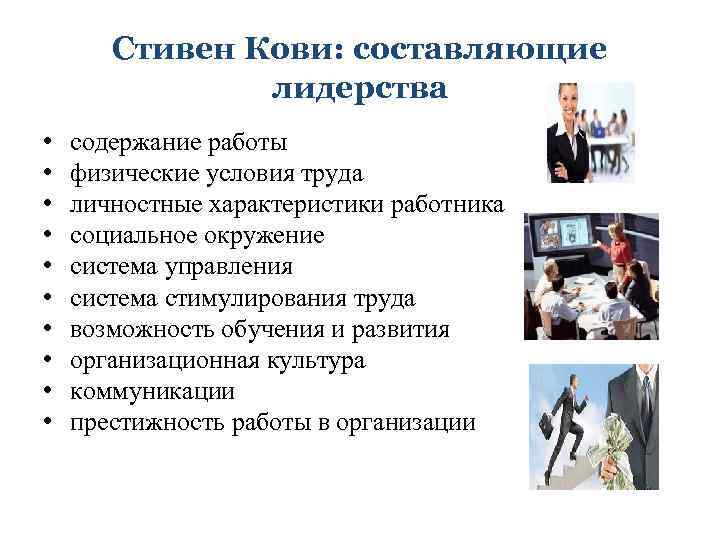 Стивен Кови: составляющие лидерства

• содержание работы
• физические условия труда
• личностные характеристики работника
• социальное окружение
• система управления
• система стимулирования труда
• возможность обучения и развития
• организационная культура
• коммуникации
• престижность работы в организации